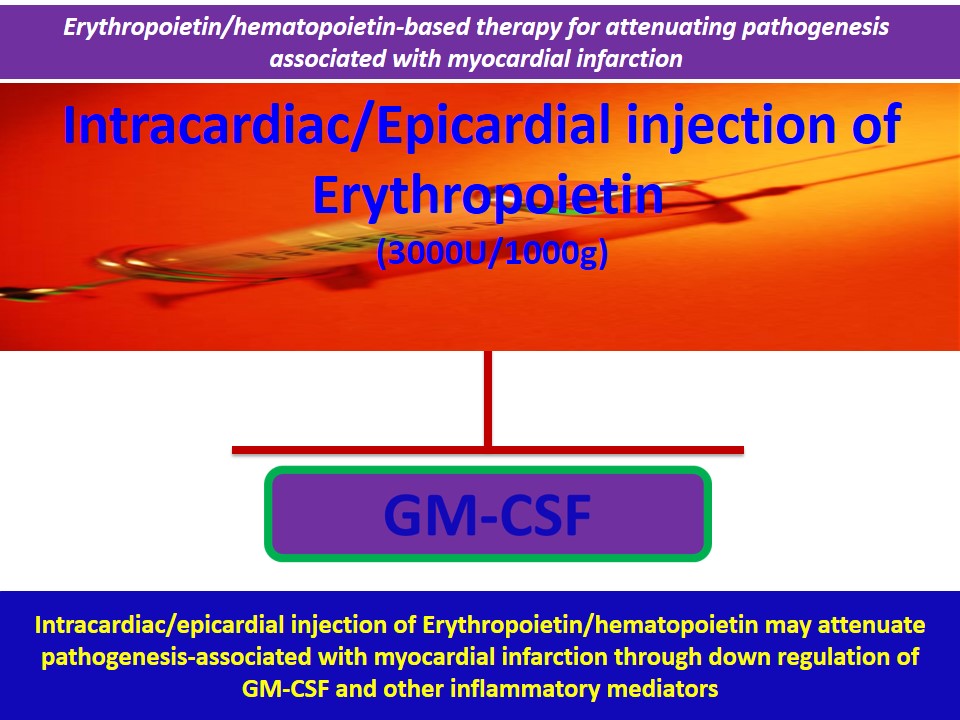 Erythropoietin/hematopoietin-based therapy for attenuating pathogenesis associated with myocardial infarction

Intracardiac/Epicardial injection of Erythropoietin
(3000U/1000g)

GM-CSF

Intracardiac/epicardial injection of Erythropoietin/hematopoietin may attenuate pathogenesis-associated with myocardial infarction through down regulation of GM-CSF and other inflammatory mediators